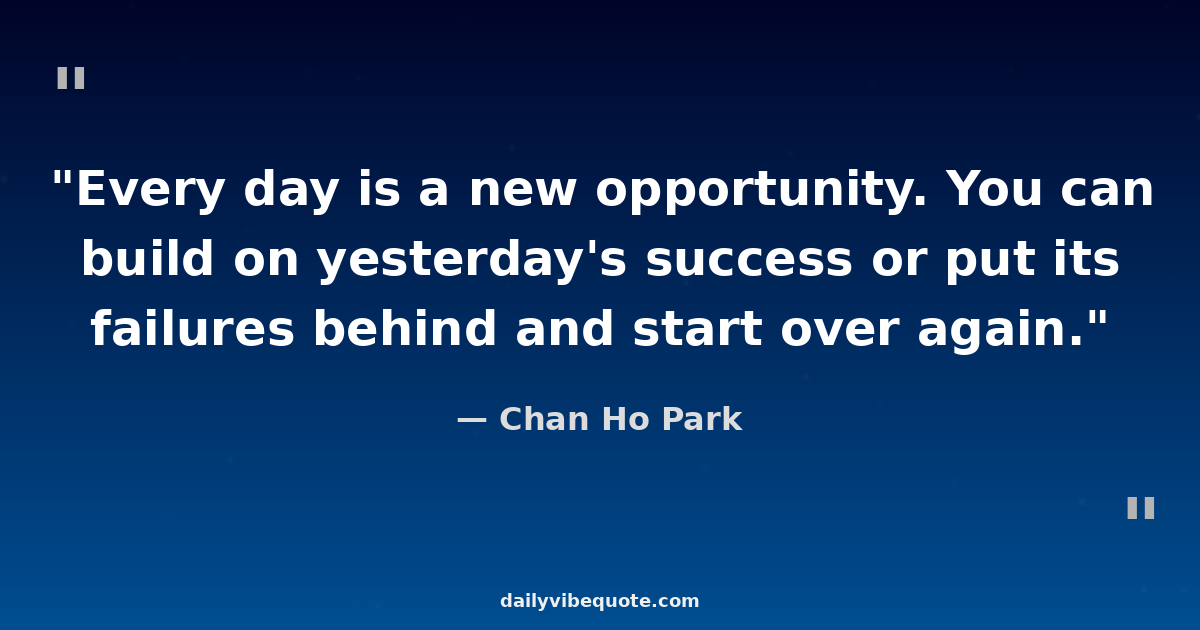 "

"Every day is a new opportunity. You can build on yesterday's success or put its failures behind and start over again."

— Chan Ho Park

"

dailyvibequote.com